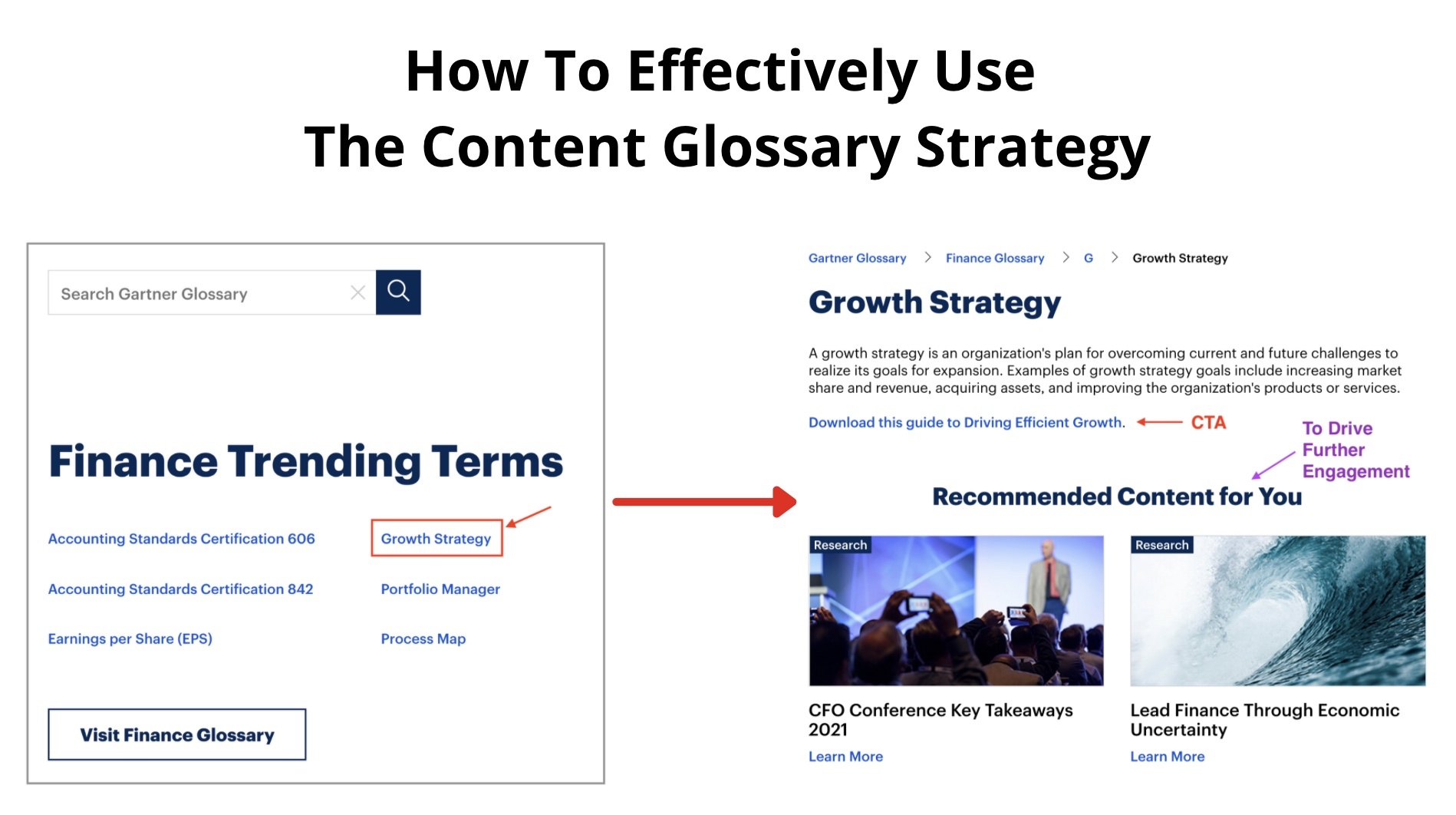 How To Effectively Use
The Content Glossary Strategy

Search Gartner Glossary

Finance Trending Terms

Accounting Standards Certification 606

Accounting Standards Certification 842

Earnings per Share (EPS)

Growth Strategy

Portfolio Manager

Process Map

Visit Finance Glossary

Gartner Glossary > Finance Glossary > G > Growth Strategy

Growth Strategy

A growth strategy is an organization's plan for overcoming current and future challenges to realize its goals for expansion. Examples of growth strategy goals include increasing market share and revenue, acquiring assets, and improving the organization's products or services.

Download this guide to Driving Efficient Growth. CTA

To Drive Further Engagement

Recommended Content for You

Research

CFO Conference Key Takeaways 2021

Learn More

Research

Lead Finance Through Economic Uncertainty

Learn More